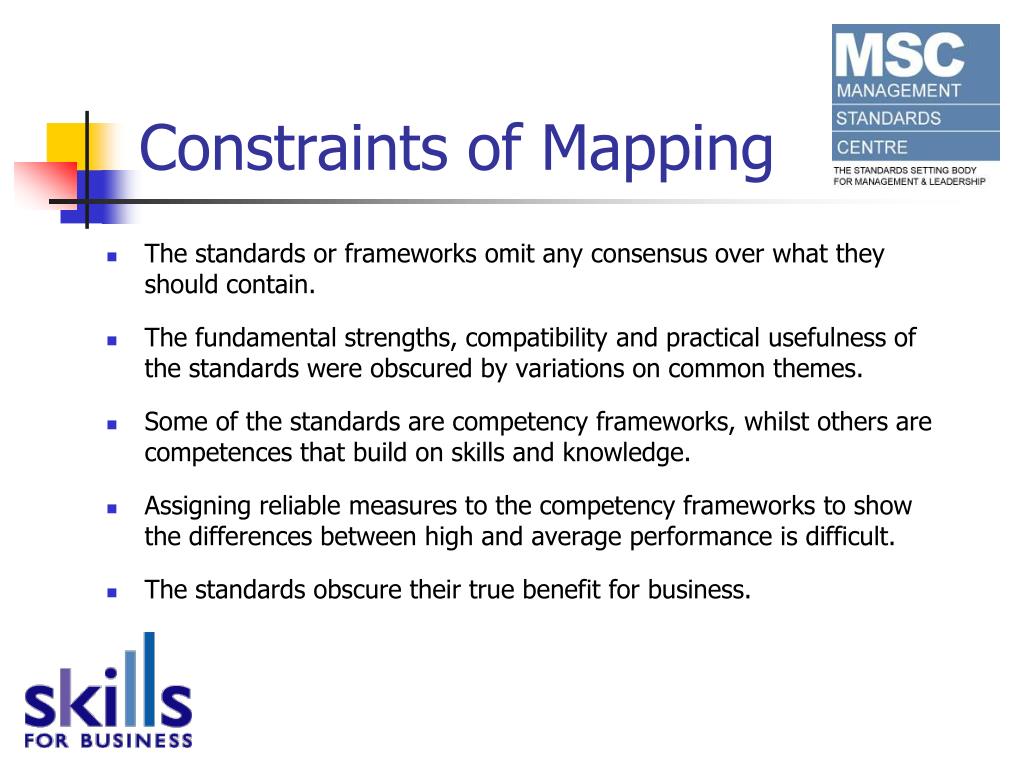 MSC
MANAGEMENT
STANDARDS
CENTRE
THE STANDARDS SETTING BODY FOR MANAGEMENT & LEADERSHIP

Constraints of Mapping

- The standards or frameworks omit any consensus over what they should contain.
- The fundamental strengths, compatibility and practical usefulness of the standards were obscured by variations on common themes.
- Some of the standards are competency frameworks, whilst others are competences that build on skills and knowledge.
- Assigning reliable measures to the competency frameworks to show the differences between high and average performance is difficult.
- The standards obscure their true benefit for business.

skills
FOR BUSINESS